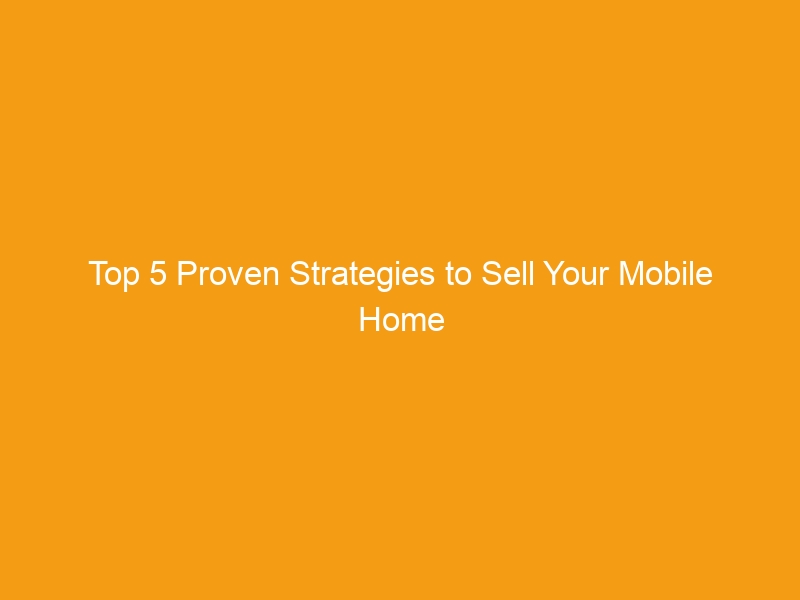 Top 5 Proven Strategies to Sell Your Mobile Home